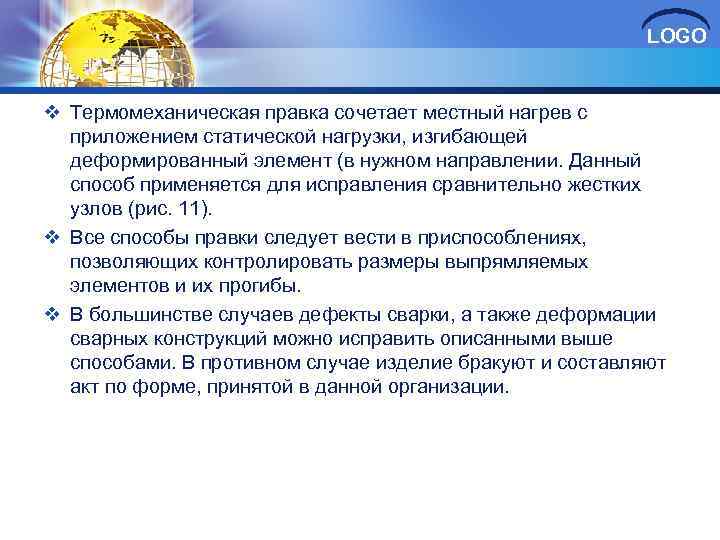 LOGO

❖ Термомеханическая правка сочетает местный нагрев с приложением статической нагрузки, изгибающей деформированный элемент (в нужном направлении. Данный способ применяется для исправления сравнительно жестких узлов (рис. 11).

❖ Все способы правки следует вести в приспособлениях, позволяющих контролировать размеры выпрямляемых элементов и их прогибы.

❖ В большинстве случаев дефекты сварки, а также деформации сварных конструкций можно исправить описанными выше способами. В противном случае изделие бракуют и составляют акт по форме, принятой в данной организации.